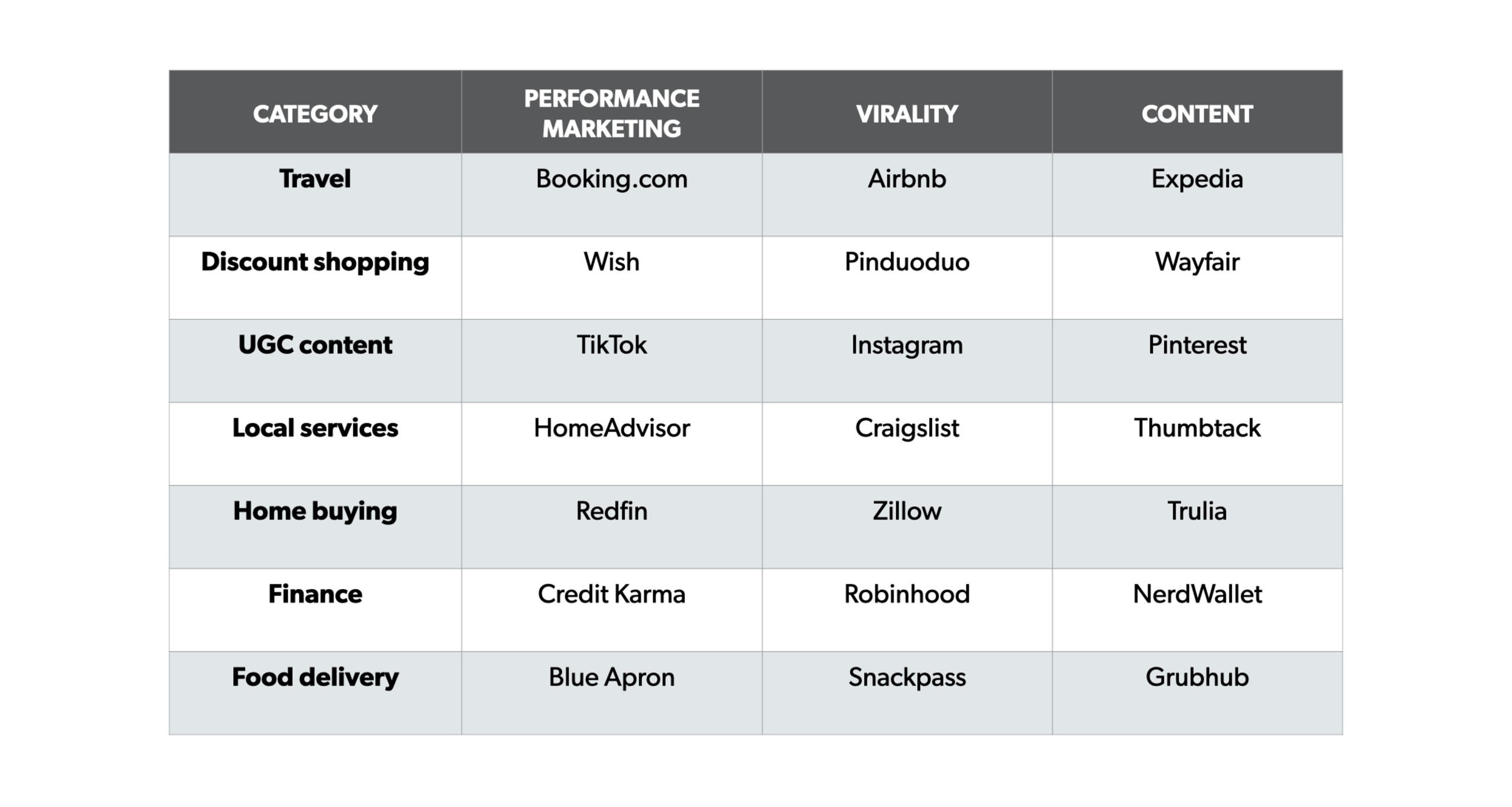 | CATEGORY | PERFORMANCE MARKETING | VIRALITY | CONTENT |
|---|---|---|---|
| Travel | Booking.com | Airbnb | Expedia |
| Discount shopping | Wish | Pinduoduo | Wayfair |
| UGC content | TikTok | Instagram | Pinterest |
| Local services | HomeAdvisor | Craigslist | Thumbtack |
| Home buying | Redfin | Zillow | Trulia |
| Finance | Credit Karma | Robinhood | NerdWallet |
| Food delivery | Blue Apron | Snackpass | Grubhub |